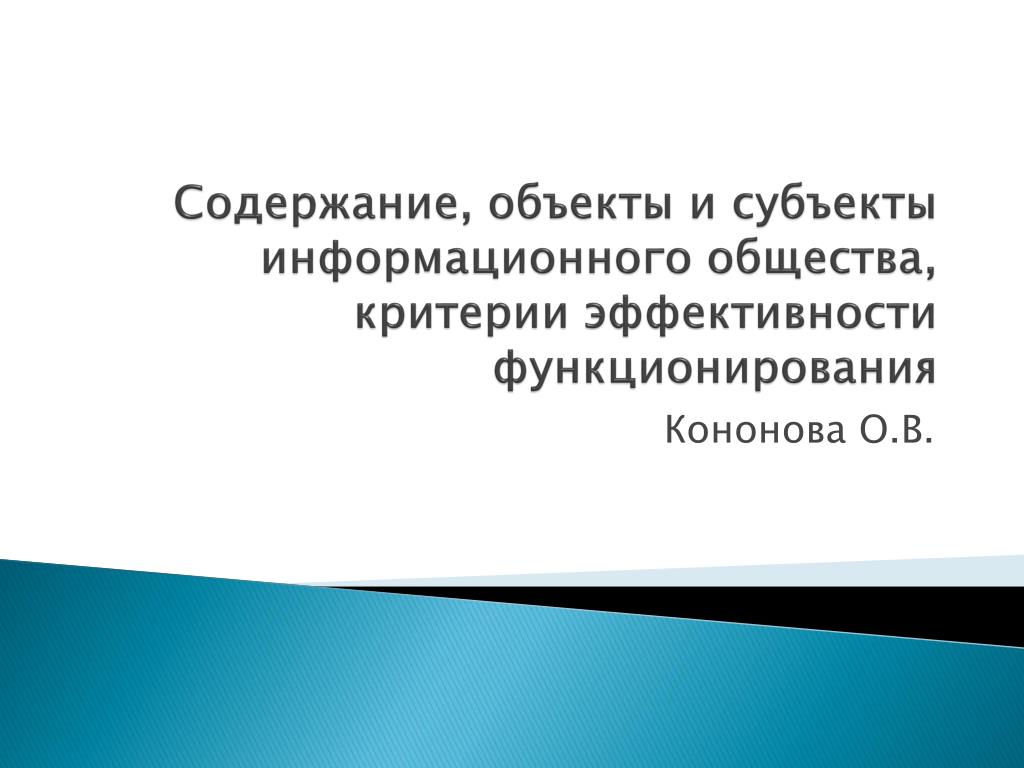 Содержание, объекты и субъекты информационного общества, критерии эффективности функционирования

Кононова О.В.